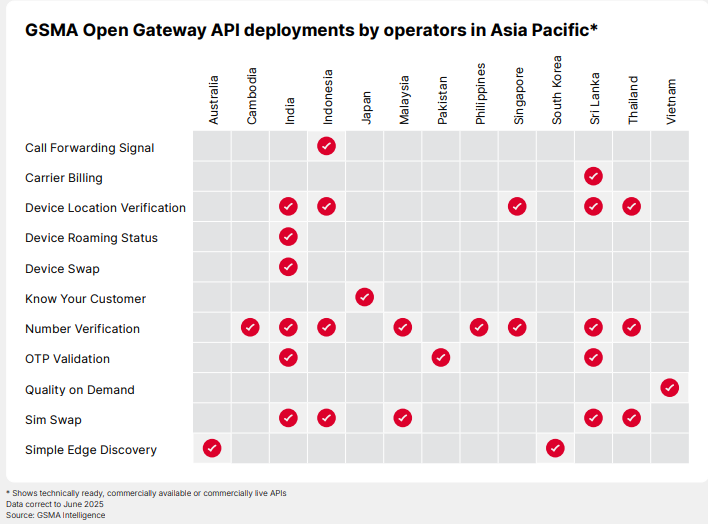 GSMA Open Gateway API deployments by operators in Asia Pacific*

| | Australia | Cambodia | India | Indonesia | Japan | Malaysia | Pakistan | Philippines | Singapore | South Korea | Sri Lanka | Thailand | Vietnam |
|---|---|---|---|---|---|---|---|---|---|---|---|---|---|
| Call Forwarding Signal | | | | ✓ | | | | | | | | | |
| Carrier Billing | | | | | | | | | | | ✓ | | |
| Device Location Verification | | | ✓ | ✓ | | | | | ✓ | | ✓ | ✓ | |
| Device Roaming Status | | | ✓ | | | | | | | | | | |
| Device Swap | | | ✓ | | | | | | | | | | |
| Know Your Customer | | | | | ✓ | | | | | | | | |
| Number Verification | | ✓ | ✓ | ✓ | | ✓ | | ✓ | ✓ | | ✓ | ✓ | |
| OTP Validation | | | ✓ | | | | ✓ | | | | ✓ | | |
| Quality on Demand | | | | | | | | | | | | | ✓ |
| Sim Swap | | | ✓ | ✓ | | ✓ | | | | | ✓ | ✓ | |
| Simple Edge Discovery | ✓ | | | | | | | | | ✓ | | | |

* Shows technically ready, commercially available or commercially live APIs
Data correct to June 2025
Source: GSMA Intelligence